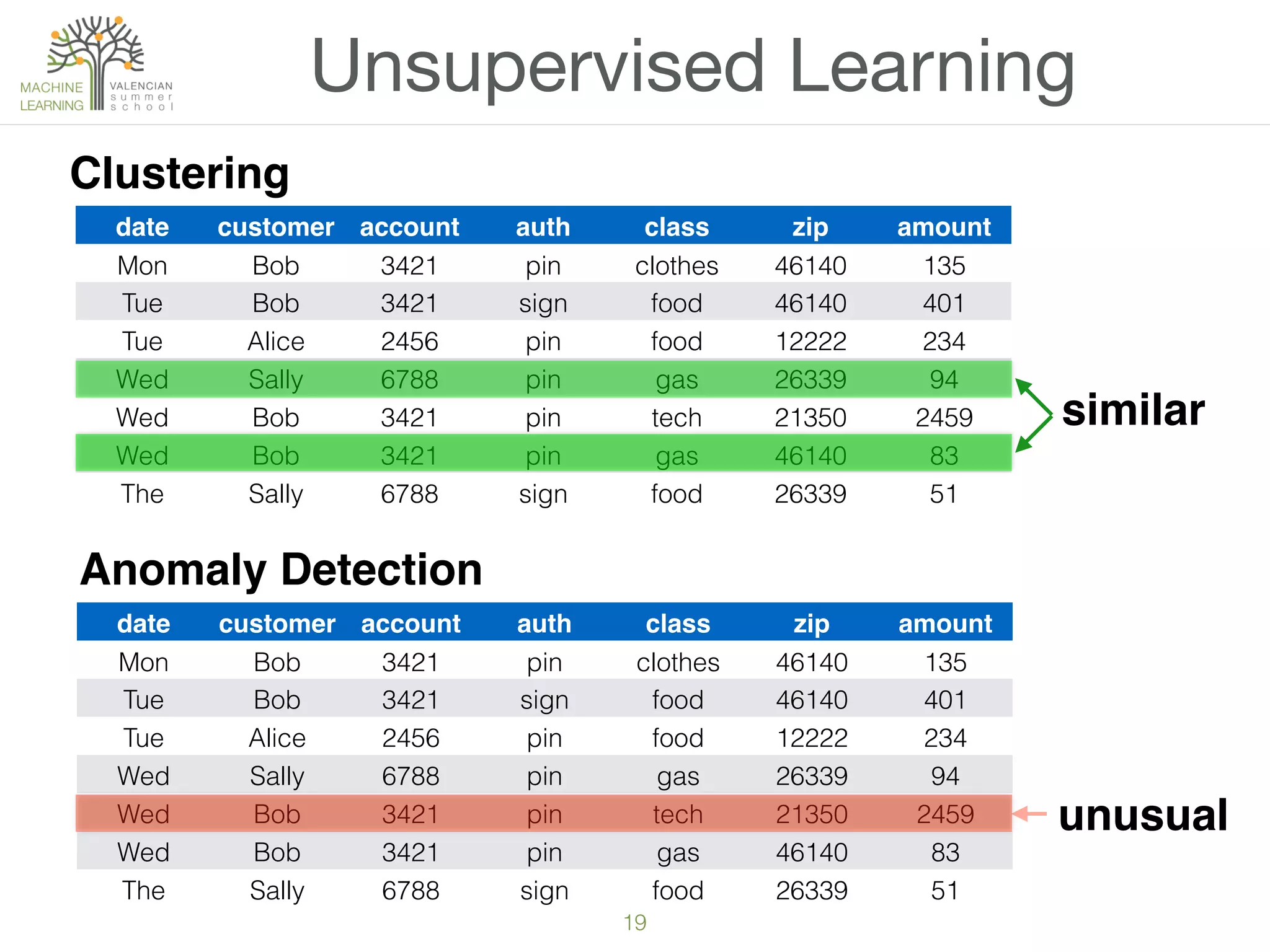 MACHINE LEARNING VALENCIAN summer school

Unsupervised Learning

Clustering

| date | customer | account | auth | class | zip | amount |
|---|---|---|---|---|---|---|
| Mon | Bob | 3421 | pin | clothes | 46140 | 135 |
| Tue | Bob | 3421 | sign | food | 46140 | 401 |
| Tue | Alice | 2456 | pin | food | 12222 | 234 |
| Wed | Sally | 6788 | pin | gas | 26339 | 94 |
| Wed | Bob | 3421 | pin | tech | 21350 | 2459 |
| Wed | Bob | 3421 | pin | gas | 46140 | 83 |
| The | Sally | 6788 | sign | food | 26339 | 51 |

similar

Anomaly Detection

| date | customer | account | auth | class | zip | amount |
|---|---|---|---|---|---|---|
| Mon | Bob | 3421 | pin | clothes | 46140 | 135 |
| Tue | Bob | 3421 | sign | food | 46140 | 401 |
| Tue | Alice | 2456 | pin | food | 12222 | 234 |
| Wed | Sally | 6788 | pin | gas | 26339 | 94 |
| Wed | Bob | 3421 | pin | tech | 21350 | 2459 |
| Wed | Bob | 3421 | pin | gas | 46140 | 83 |
| The | Sally | 6788 | sign | food | 26339 | 51 |

unusual

19